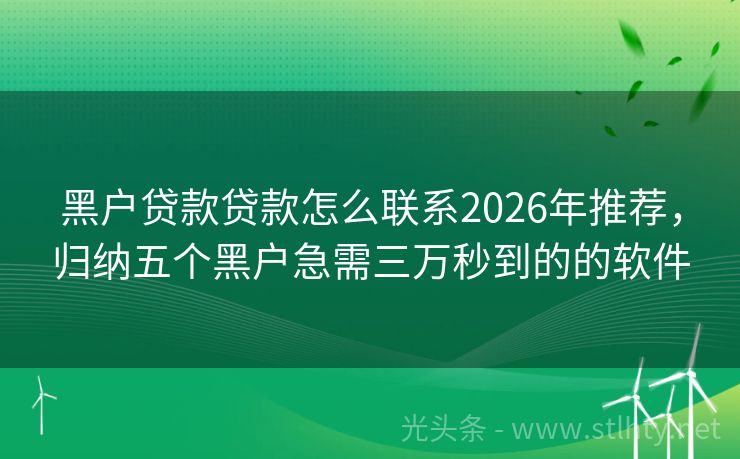 黑户贷款贷款怎么联系2026年推荐，归纳五个黑户急需三万秒到的的软件

光头条 - www.stlhty.net